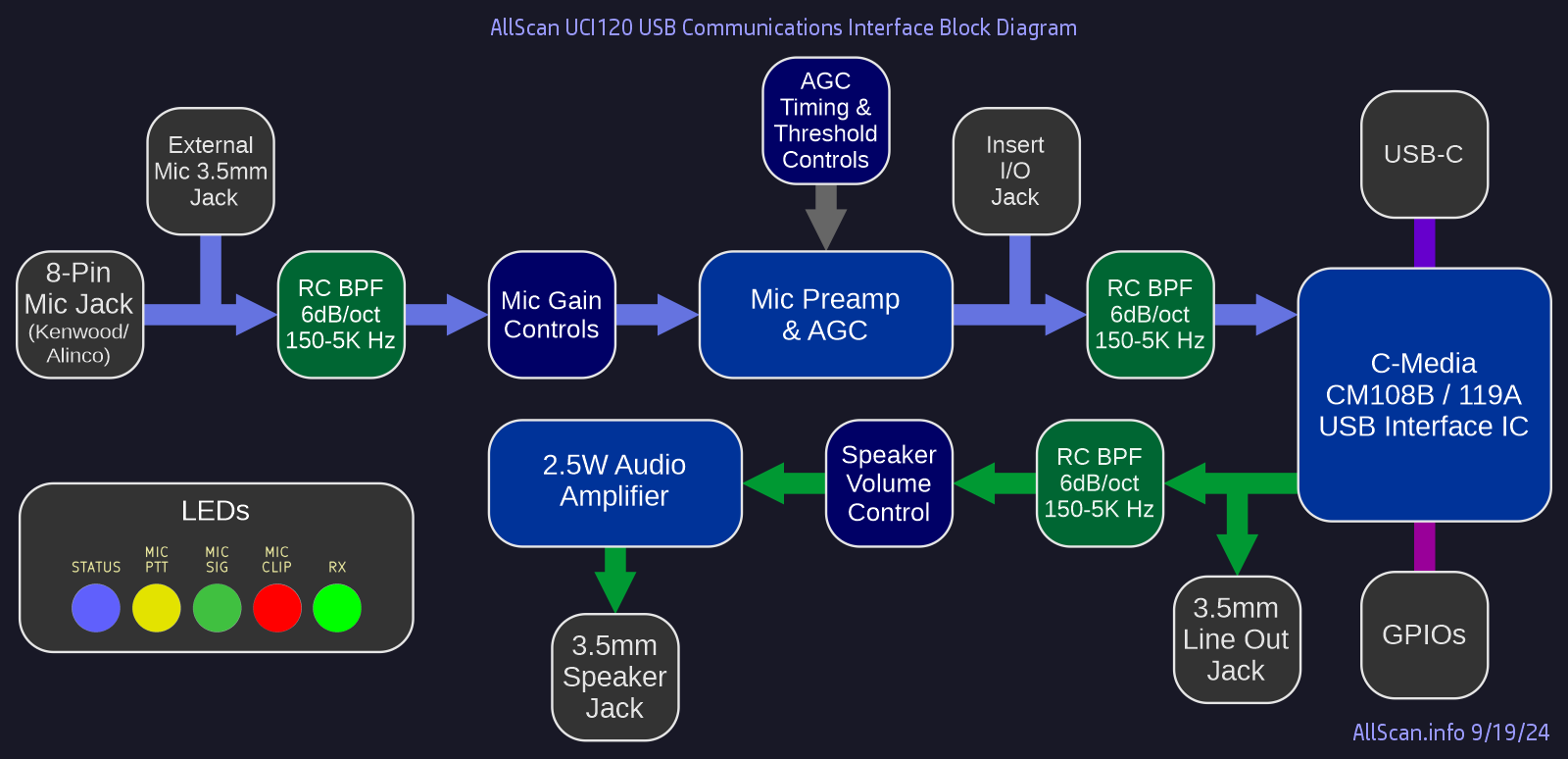 AllScan UCI120 USB Communications Interface Block Diagram

External Mic 3.5mm Jack

AGC Timing & Threshold Controls

Insert I/O Jack

USB-C

8-Pin Mic Jack (Kenwood/ Alinco)

RC BPF 6dB/oct 150-5K Hz

Mic Gain Controls

Mic Preamp & AGC

RC BPF 6dB/oct 150-5K Hz

C-Media CM108B / 119A USB Interface IC

2.5W Audio Amplifier

Speaker Volume Control

RC BPF 6dB/oct 150-5K Hz

LEDs

STATUS

MIC PTT

MIC SIG

MIC CLIP

RX

3.5mm Speaker Jack

3.5mm Line Out Jack

GPIOs

AllScan.info 9/19/24